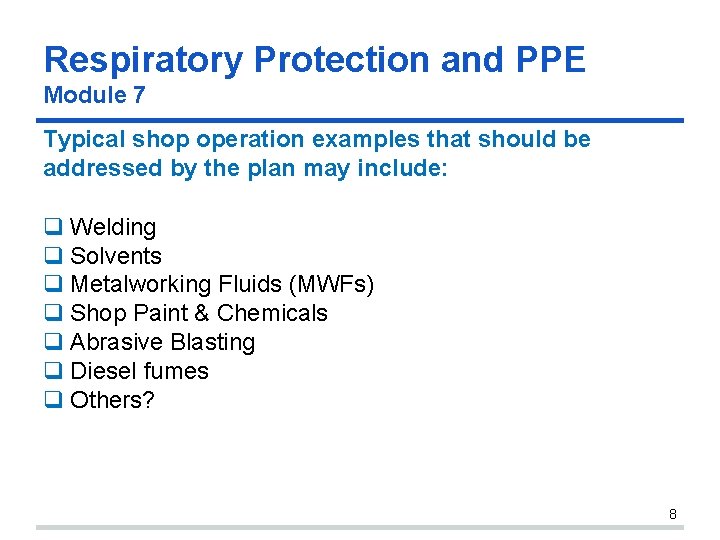 Respiratory Protection and PPE
Module 7

Typical shop operation examples that should be addressed by the plan may include:

❑ Welding
❑ Solvents
❑ Metalworking Fluids (MWFs)
❑ Shop Paint & Chemicals
❑ Abrasive Blasting
❑ Diesel fumes
❑ Others?

8